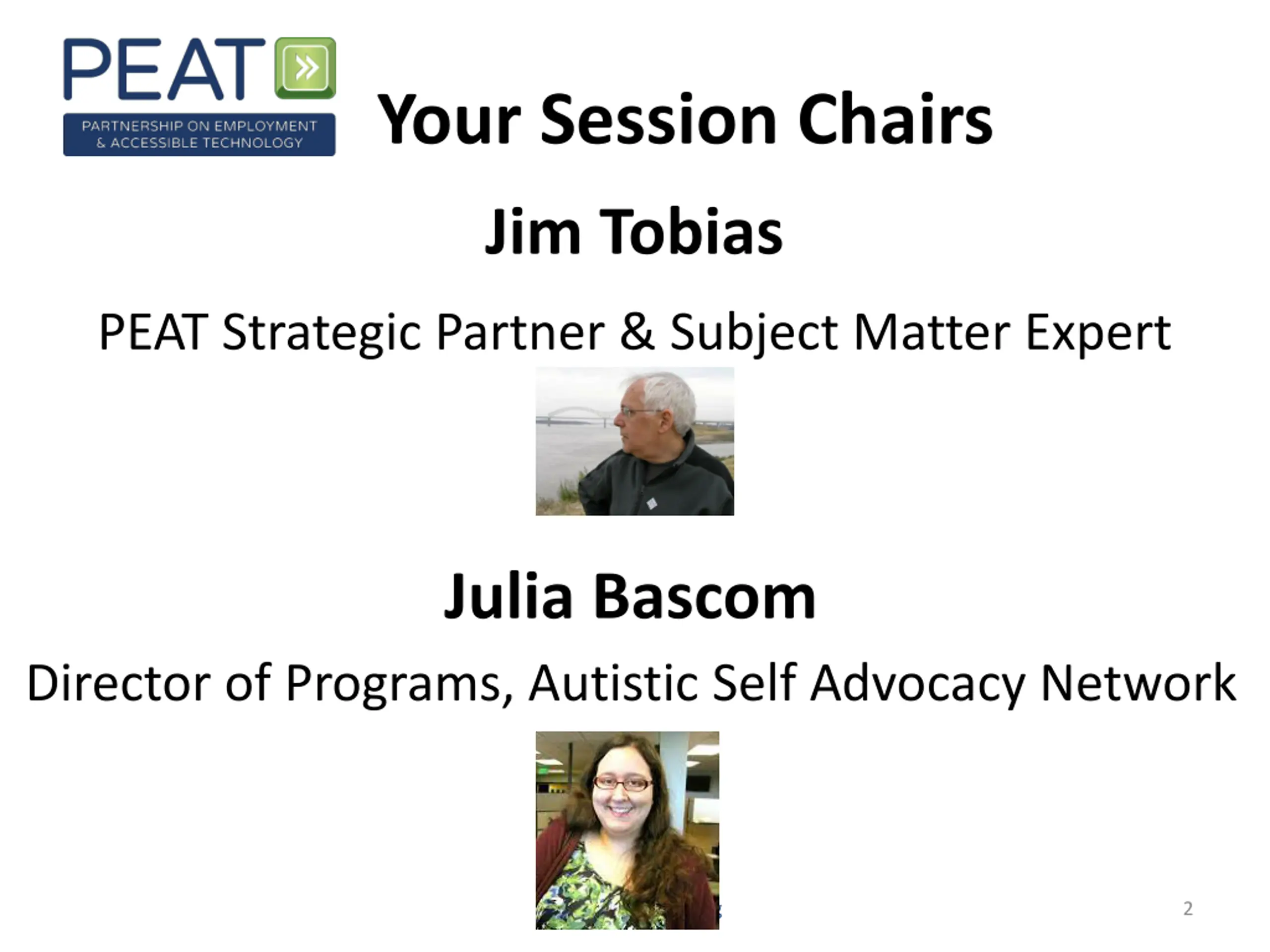 PEAT

PARTNERSHIP ON EMPLOYMENT & ACCESSIBLE TECHNOLOGY

Your Session Chairs

Jim Tobias

PEAT Strategic Partner & Subject Matter Expert

Julia Bascom

Director of Programs, Autistic Self Advocacy Network

2